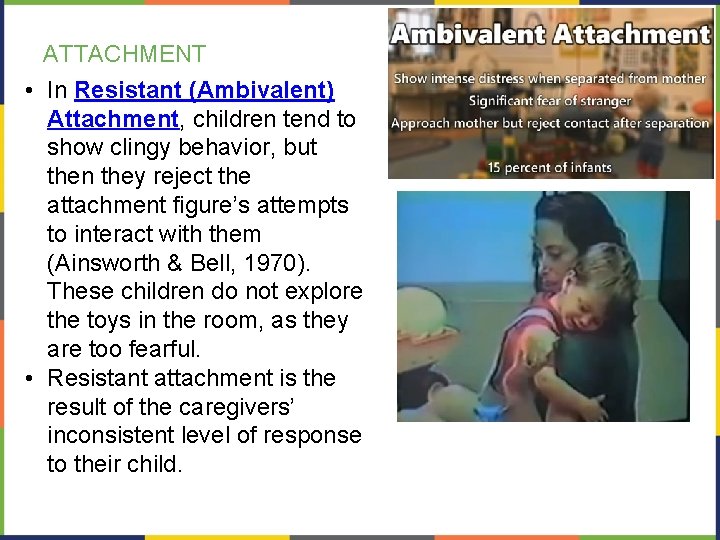 ATTACHMENT

• In Resistant (Ambivalent) Attachment, children tend to show clingy behavior, but then they reject the attachment figure's attempts to interact with them (Ainsworth & Bell, 1970). These children do not explore the toys in the room, as they are too fearful.
• Resistant attachment is the result of the caregivers' inconsistent level of response to their child.

Ambivalent Attachment
Show intense distress when separated from mother
Significant fear of stranger
Approach mother but reject contact after separation
15 percent of infants